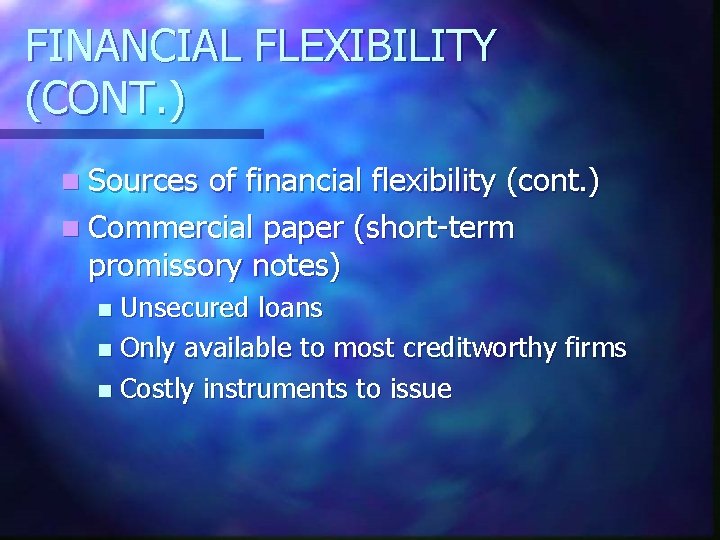 FINANCIAL FLEXIBILITY (CONT.)

Sources of financial flexibility (cont.)

Commercial paper (short-term promissory notes)

Unsecured loans

Only available to most creditworthy firms

Costly instruments to issue